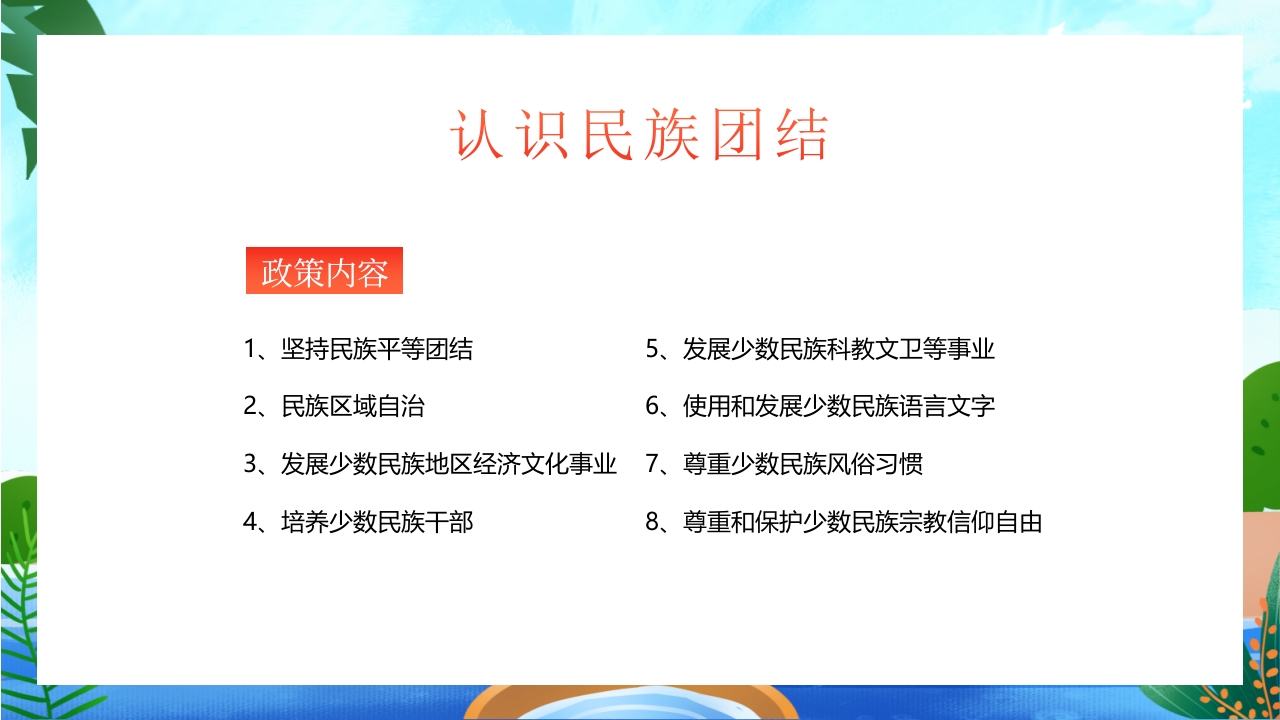 认识民族团结

政策内容

1、坚持民族平等团结

2、民族区域自治

3、发展少数民族地区经济文化事业

4、培养少数民族干部

5、发展少数民族科教文卫等事业

6、使用和发展少数民族语言文字

7、尊重少数民族风俗习惯

8、尊重和保护少数民族宗教信仰自由